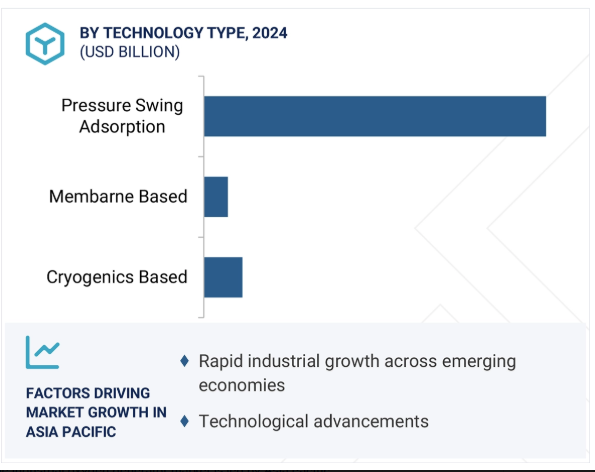 BY TECHNOLOGY TYPE, 2024
(USD BILLION)

Pressure Swing Adsorption

Membarne Based

Cryogenics Based

FACTORS DRIVING MARKET GROWTH IN ASIA PACIFIC

♦ Rapid industrial growth across emerging economies

♦ Technological advancements